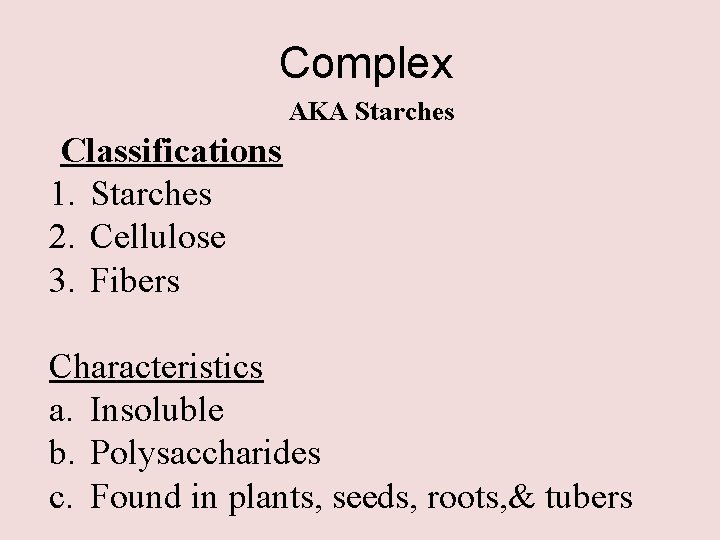 Complex

AKA Starches

Classifications

1. Starches
2. Cellulose
3. Fibers

Characteristics

a. Insoluble
b. Polysaccharides
c. Found in plants, seeds, roots,& tubers